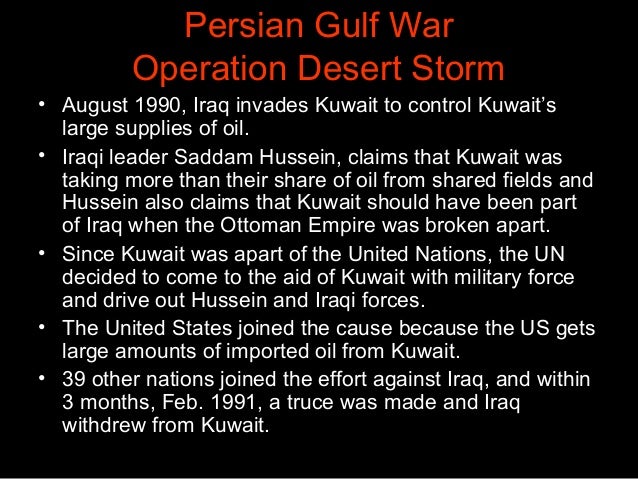 Persian Gulf War
Operation Desert Storm

• August 1990, Iraq invades Kuwait to control Kuwait's large supplies of oil.
• Iraqi leader Saddam Hussein, claims that Kuwait was taking more than their share of oil from shared fields and Hussein also claims that Kuwait should have been part of Iraq when the Ottoman Empire was broken apart.
• Since Kuwait was apart of the United Nations, the UN decided to come to the aid of Kuwait with military force and drive out Hussein and Iraqi forces.
• The United States joined the cause because the US gets large amounts of imported oil from Kuwait.
• 39 other nations joined the effort against Iraq, and within 3 months, Feb. 1991, a truce was made and Iraq withdrew from Kuwait.